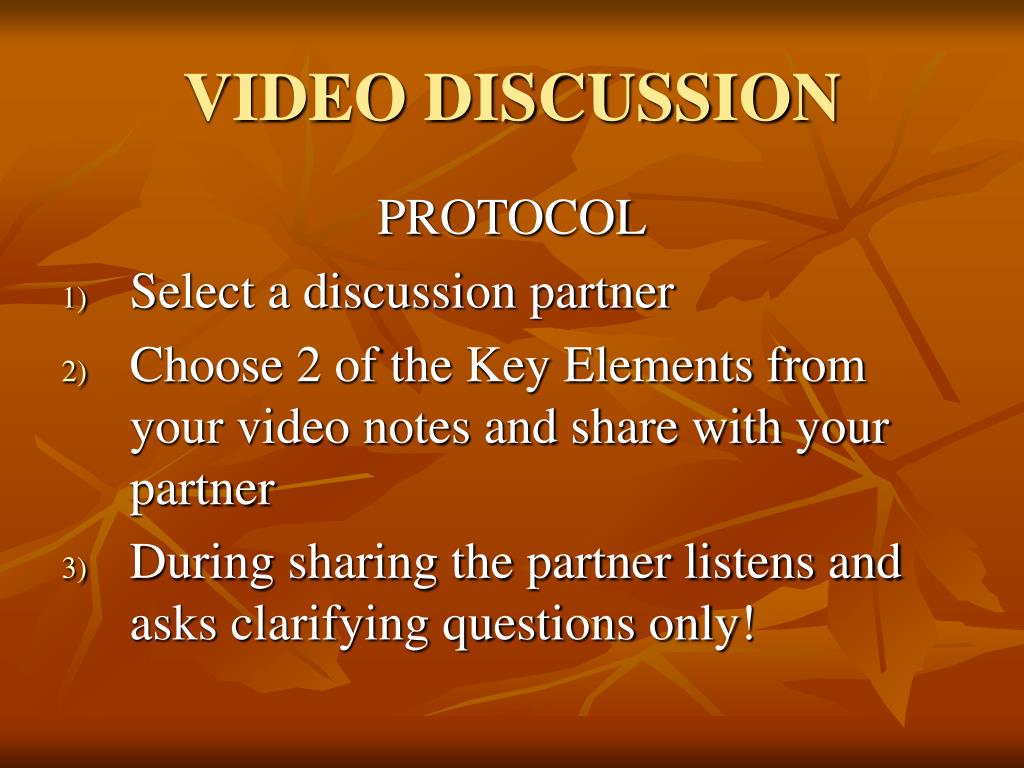 VIDEO DISCUSSION

PROTOCOL

1) Select a discussion partner
2) Choose 2 of the Key Elements from your video notes and share with your partner
3) During sharing the partner listens and asks clarifying questions only!